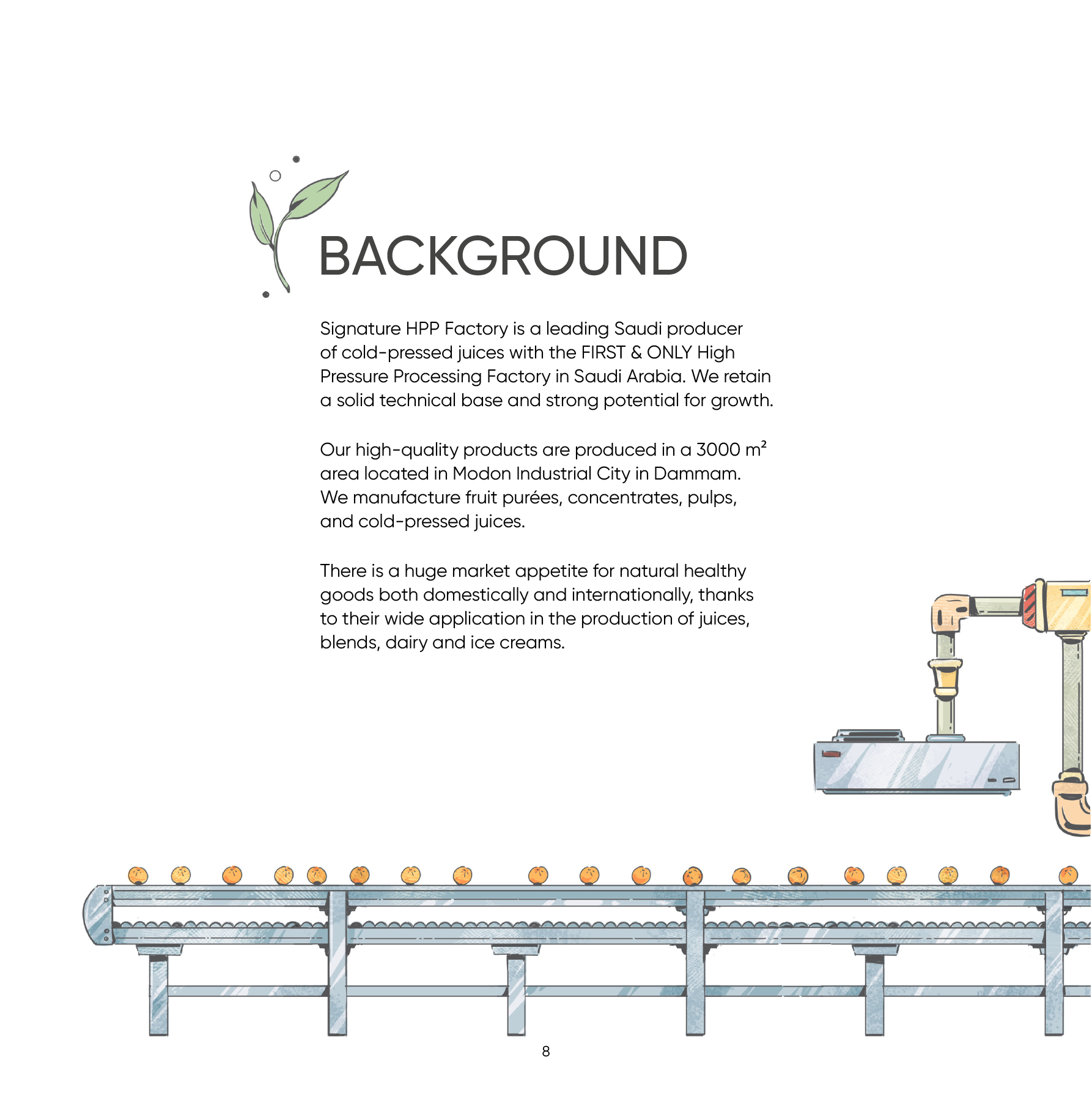 BACKGROUND

Signature HPP Factory is a leading Saudi producer of cold-pressed juices with the FIRST & ONLY High Pressure Processing Factory in Saudi Arabia. We retain a solid technical base and strong potential for growth.

Our high-quality products are produced in a 3000 $m^2$ area located in Modon Industrial City in Dammam. We manufacture fruit purées, concentrates, pulps, and cold-pressed juices.

There is a huge market appetite for natural healthy goods both domestically and internationally, thanks to their wide application in the production of juices, blends, dairy and ice creams.

8